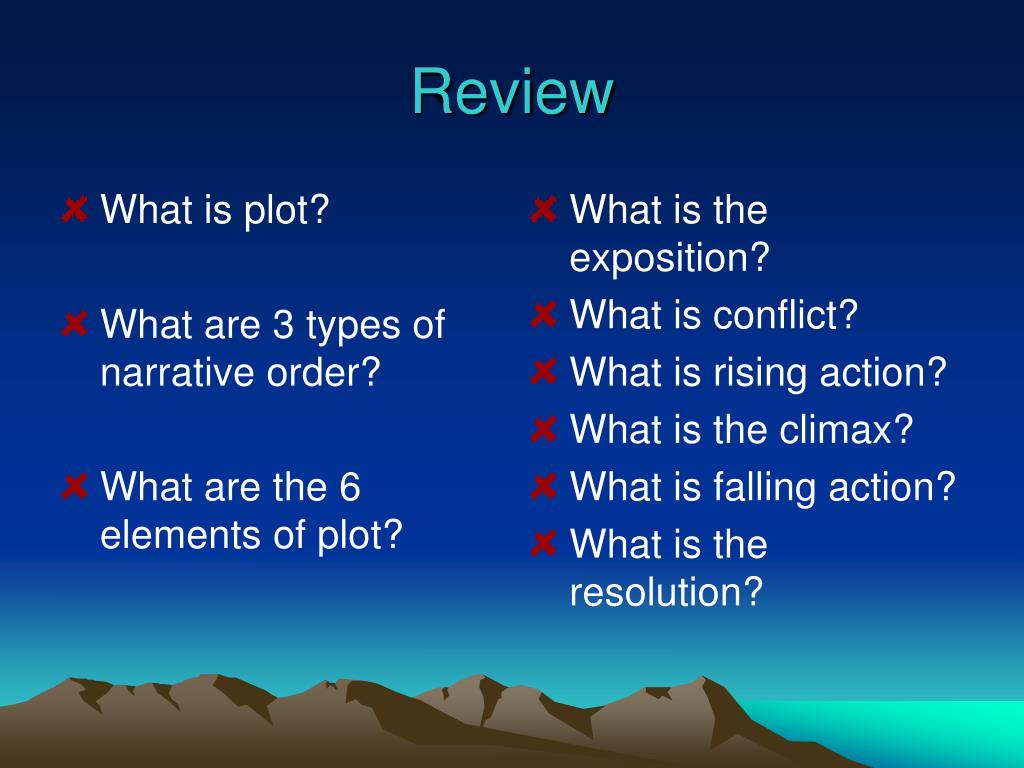 Review

What is plot?

What are 3 types of narrative order?

What are the 6 elements of plot?

What is the exposition?

What is conflict?

What is rising action?

What is the climax?

What is falling action?

What is the resolution?